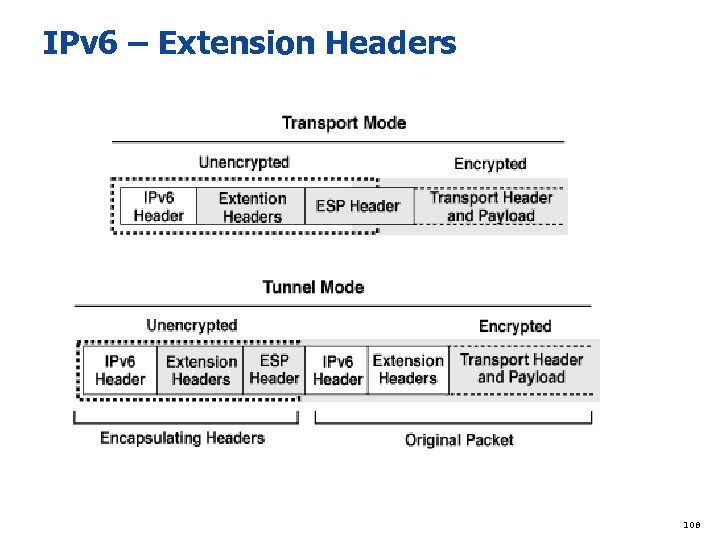 IPv6 – Extension Headers

Transport Mode

Unencrypted

Encrypted

IPv6 Header

Extention Headers

ESP Header

Transport Header and Payload

Tunnel Mode

Unencrypted

Encrypted

IPv6 Header

Extension Headers

ESP Header

IPv6 Header

Extension Headers

Transport Header and Payload

Encapsulating Headers

Original Packet

108